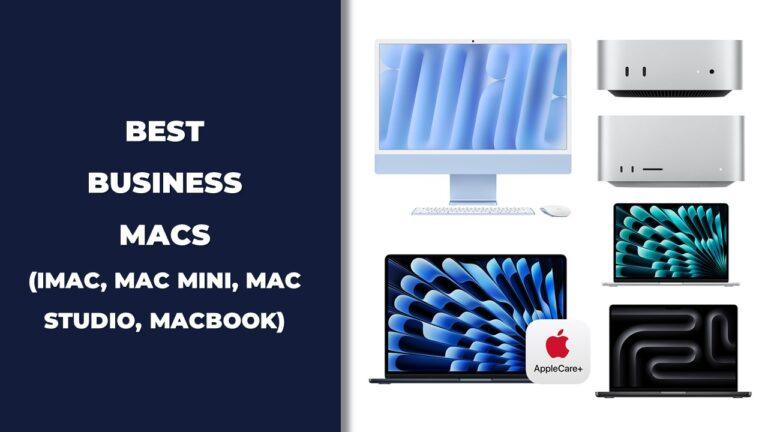 BEST BUSINESS MACS (IMAC, MAC MINI, MAC STUDIO, MACBOOK)

AppleCare+